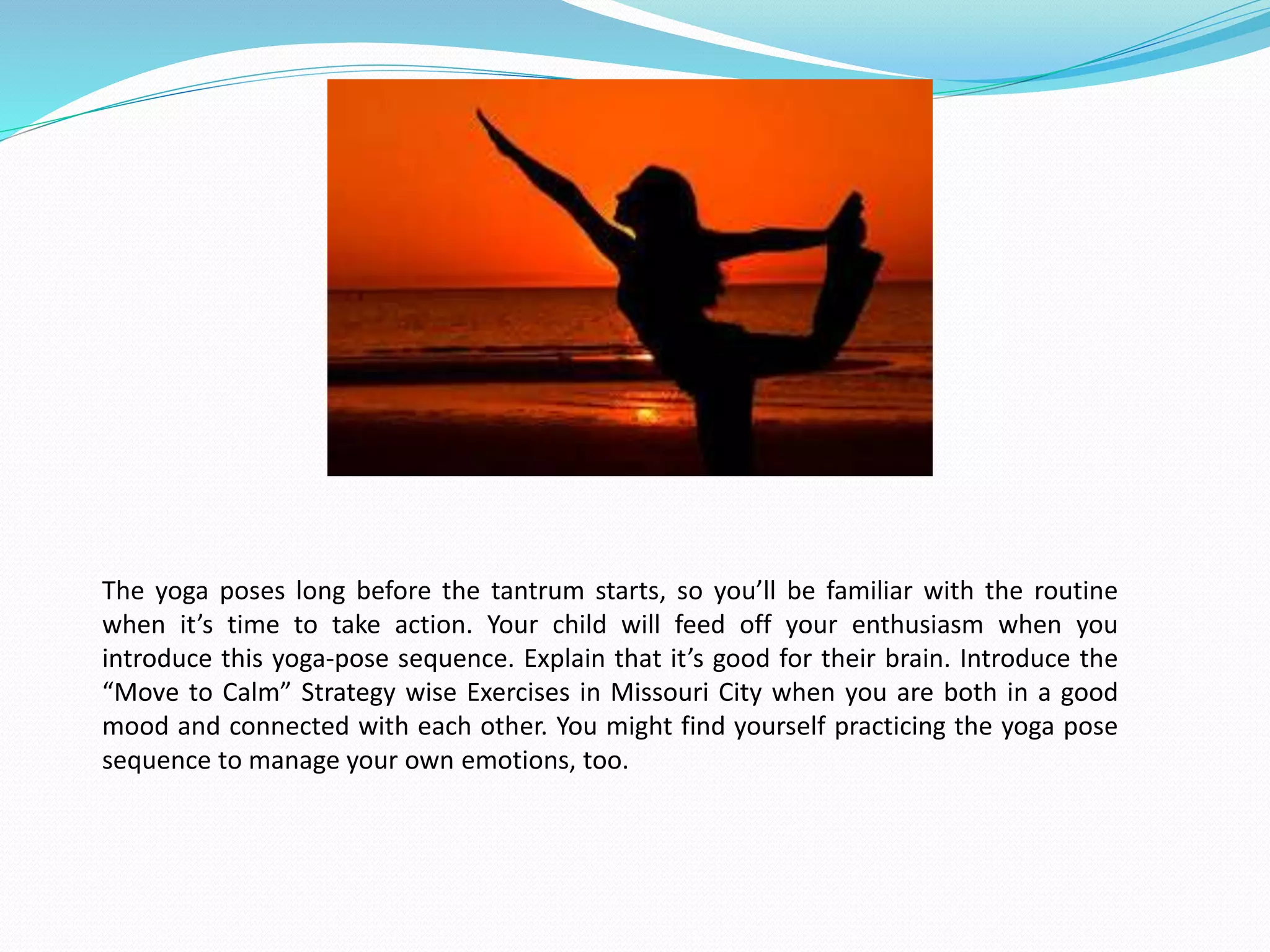 The yoga poses long before the tantrum starts, so you’ll be familiar with the routine when it’s time to take action. Your child will feed off your enthusiasm when you introduce this yoga-pose sequence. Explain that it’s good for their brain. Introduce the “Move to Calm” Strategy wise Exercises in Missouri City when you are both in a good mood and connected with each other. You might find yourself practicing the yoga pose sequence to manage your own emotions, too.